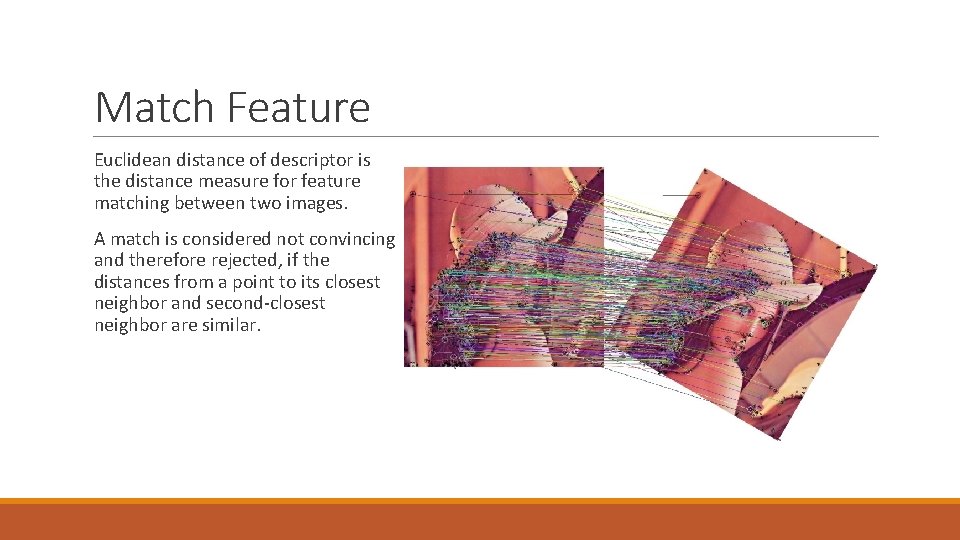 Match Feature

Euclidean distance of descriptor is the distance measure for feature matching between two images.

A match is considered not convincing and therefore rejected, if the distances from a point to its closest neighbor and second-closest neighbor are similar.